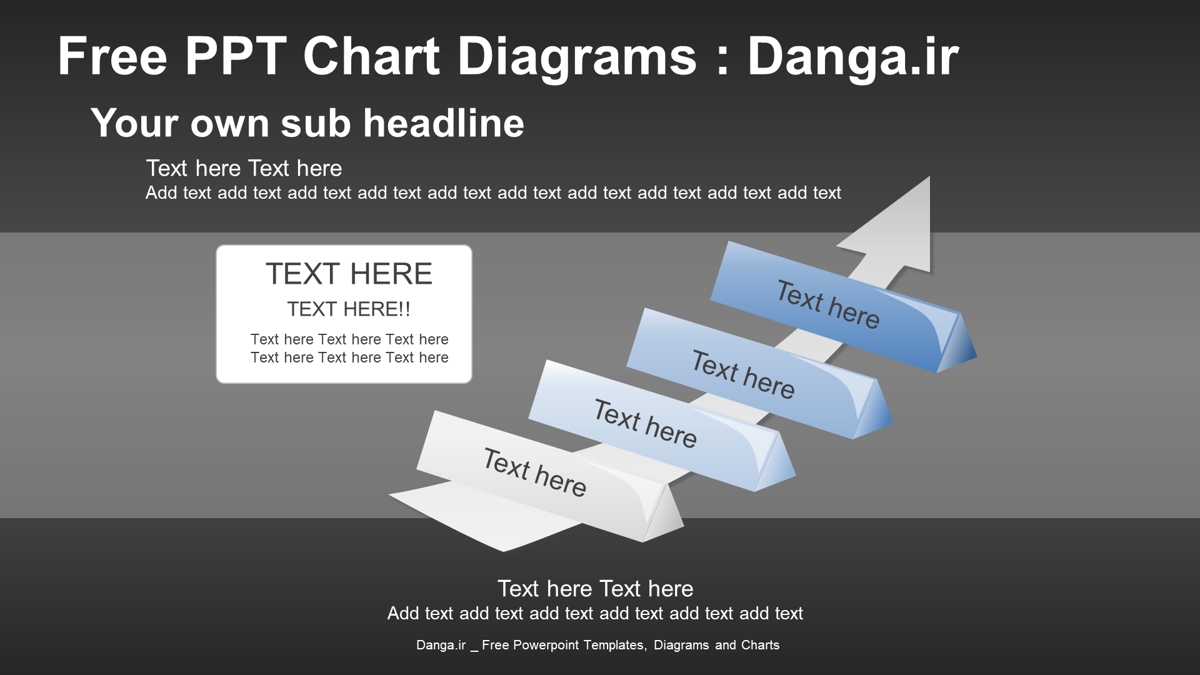 Free PPT Chart Diagrams : Danga.ir

Your own sub headline

Text here Text here
Add text add text add text add text add text add text add text add text add text add text

TEXT HERE
TEXT HERE!!
Text here Text here Text here
Text here Text here Text here

Text here

Text here

Text here

Text here

Text here Text here
Add text add text add text add text add text add text

Danga.ir _ Free Powerpoint Templates, Diagrams and Charts